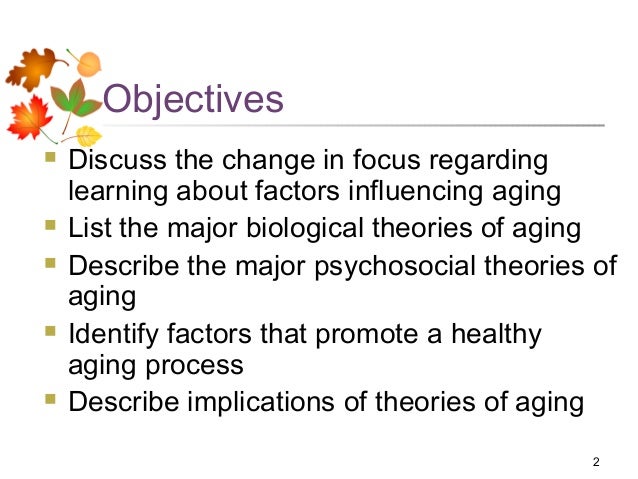 Objectives

- Discuss the change in focus regarding learning about factors influencing aging
- List the major biological theories of aging
- Describe the major psychosocial theories of aging
- Identify factors that promote a healthy aging process
- Describe implications of theories of aging

2